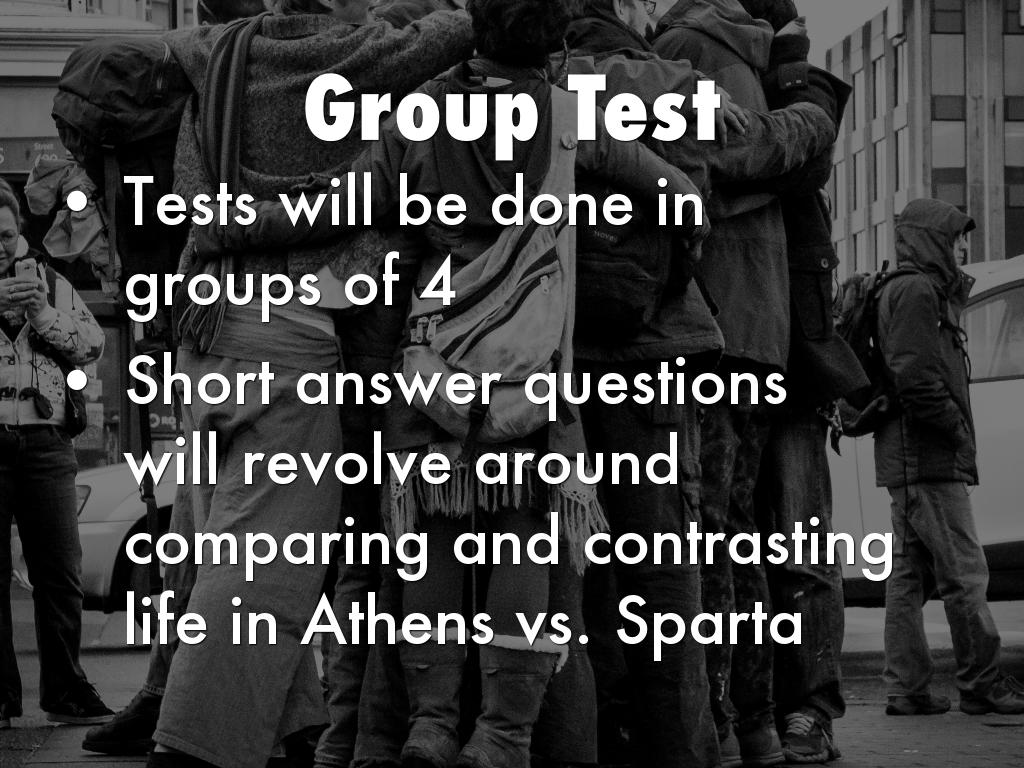 Group Test

• Tests will be done in groups of 4
• Short answer questions will revolve around comparing and contrasting life in Athens vs. Sparta